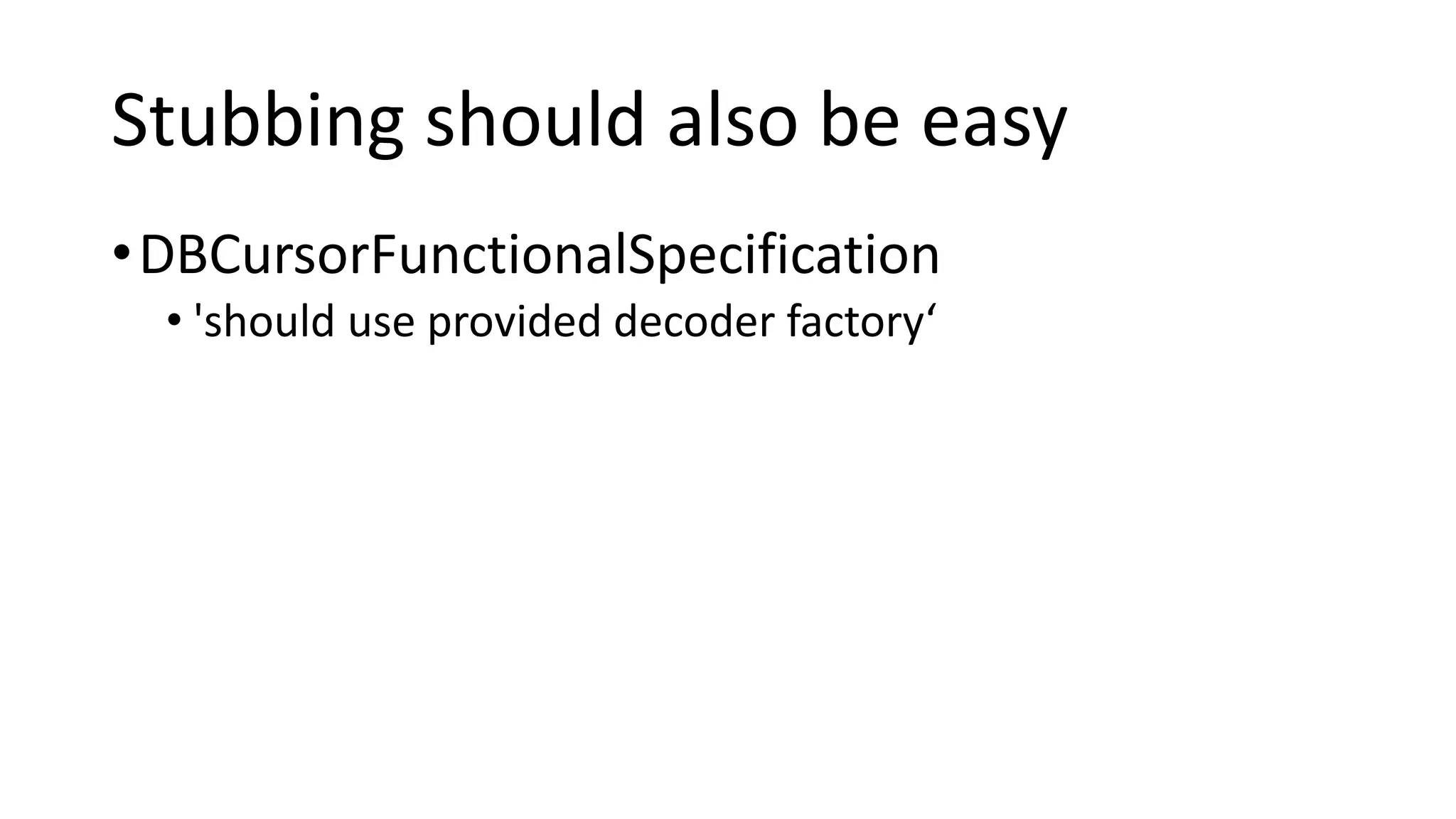 Stubbing should also be easy

• DBCursorFunctionalSpecification
 • 'should use provided decoder factory‘